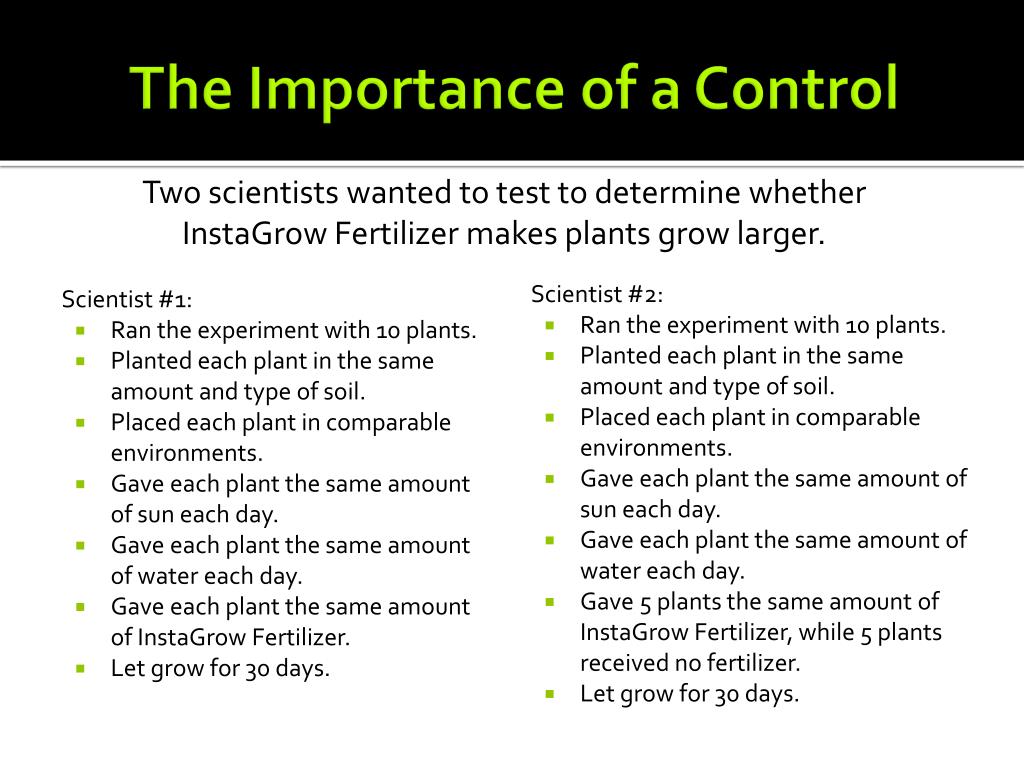 The Importance of a Control

Two scientists wanted to test to determine whether InstaGrow Fertilizer makes plants grow larger.

Scientist #1:
- Ran the experiment with 10 plants.
- Planted each plant in the same amount and type of soil.
- Placed each plant in comparable environments.
- Gave each plant the same amount of sun each day.
- Gave each plant the same amount of water each day.
- Gave each plant the same amount of InstaGrow Fertilizer.
- Let grow for 30 days.

Scientist #2:
- Ran the experiment with 10 plants.
- Planted each plant in the same amount and type of soil.
- Placed each plant in comparable environments.
- Gave each plant the same amount of sun each day.
- Gave each plant the same amount of water each day.
- Gave 5 plants the same amount of InstaGrow Fertilizer, while 5 plants received no fertilizer.
- Let grow for 30 days.